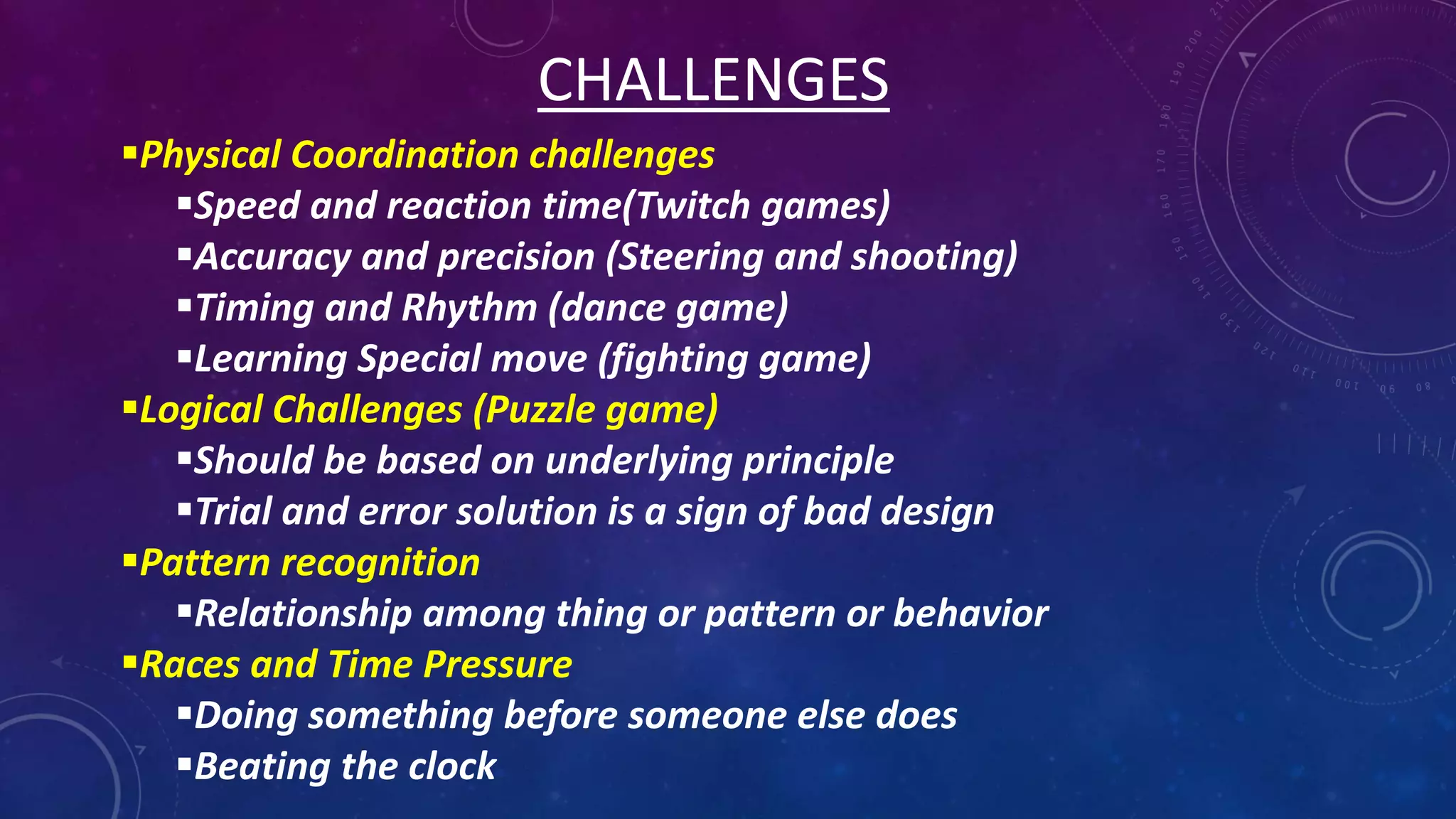 CHALLENGES

▪Physical Coordination challenges

▪Speed and reaction time(Twitch games)

▪Accuracy and precision (Steering and shooting)

▪Timing and Rhythm (dance game)

▪Learning Special move (fighting game)

▪Logical Challenges (Puzzle game)

▪Should be based on underlying principle

▪Trial and error solution is a sign of bad design

▪Pattern recognition

▪Relationship among thing or pattern or behavior

▪Races and Time Pressure

▪Doing something before someone else does

▪Beating the clock